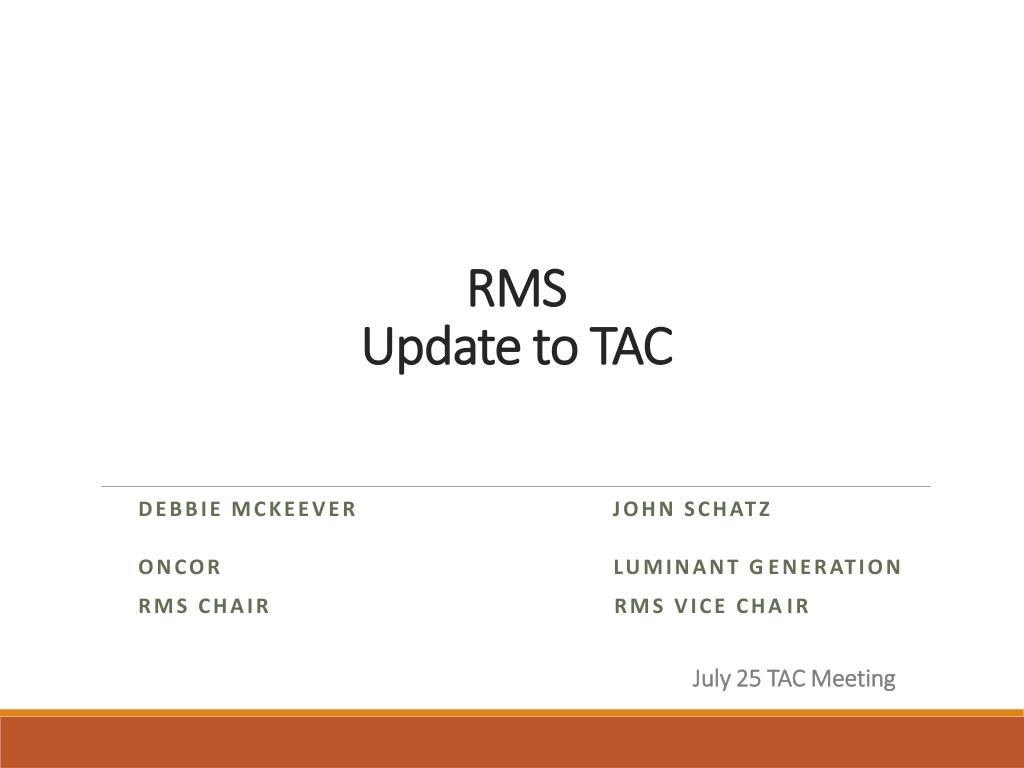 RMS
Update to TAC

DEBBIE MCKEEVER

ONCOR

RMS CHAIR

JOHN SCHATZ

LUMINANT GENERATION

RMS VICE CHAIR

July 25 TAC Meeting